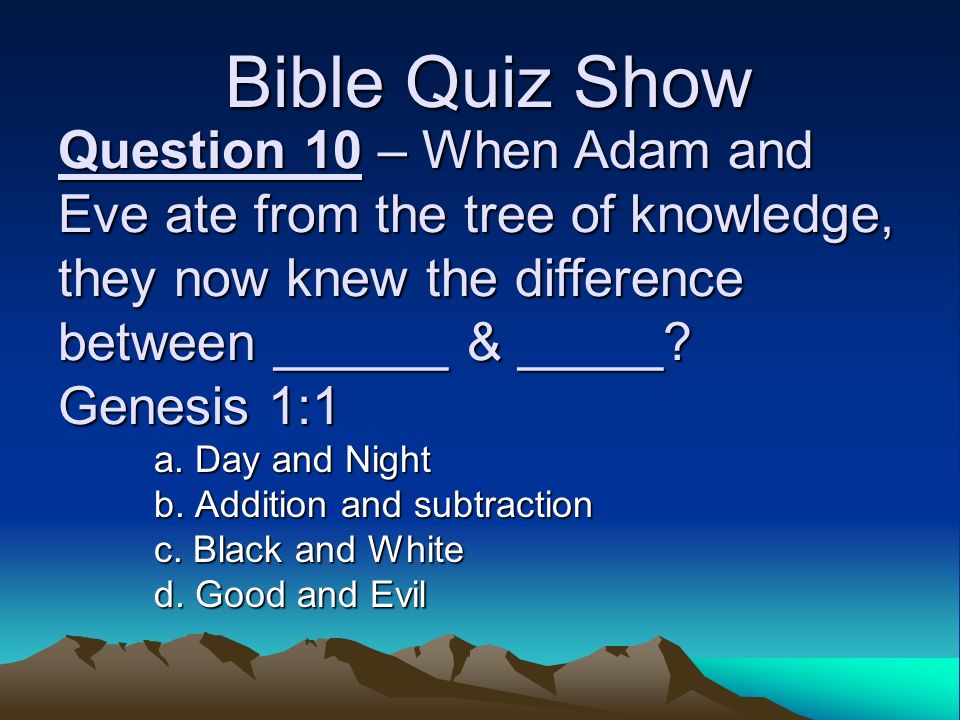 Bible Quiz Show

Question 10 – When Adam and Eve ate from the tree of knowledge, they now knew the difference between ______ & _____? Genesis 1:1

a. Day and Night
b. Addition and subtraction
c. Black and White
d. Good and Evil